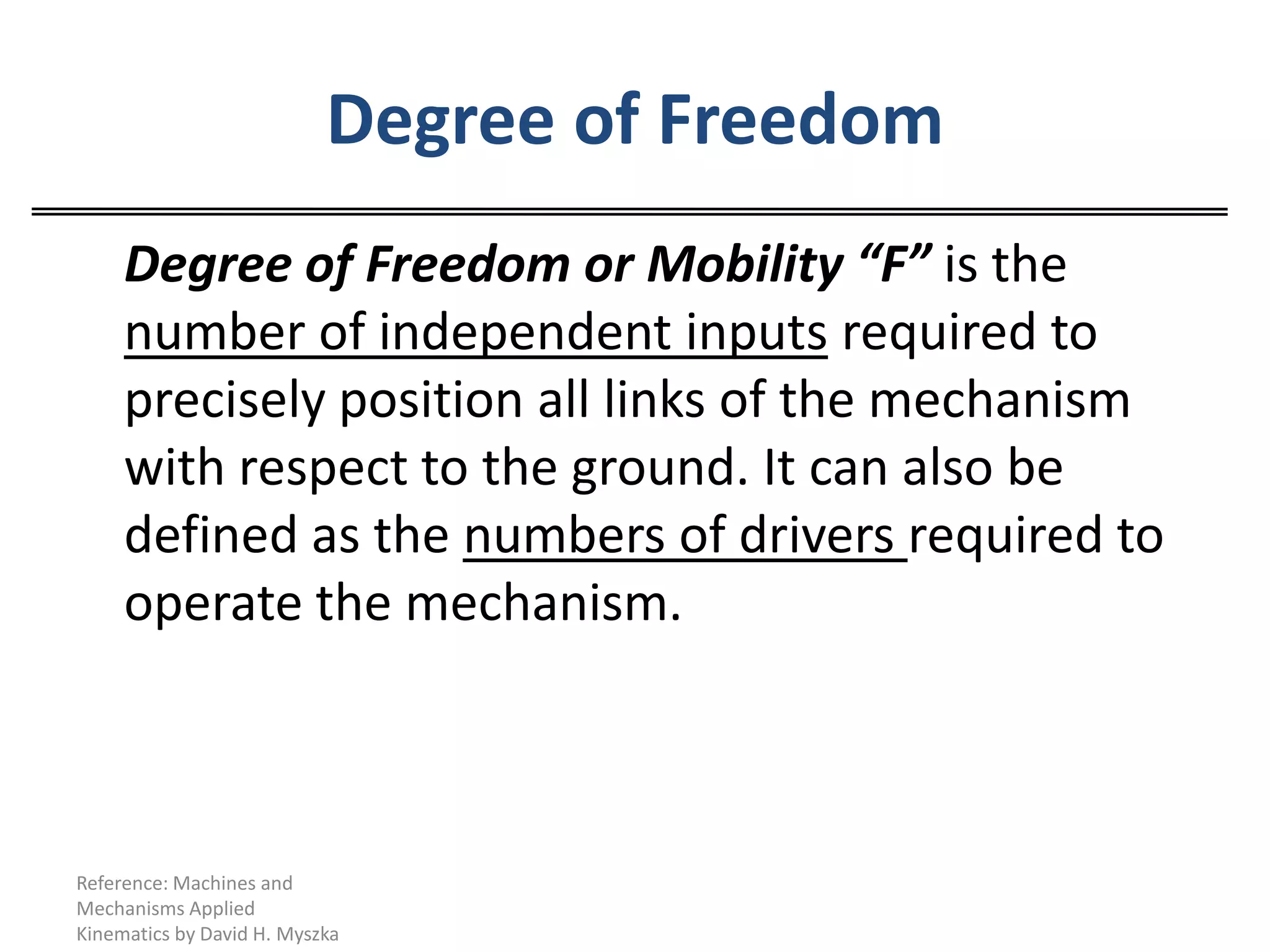 Degree of Freedom

Degree of Freedom or Mobility “F” is the number of independent inputs required to precisely position all links of the mechanism with respect to the ground. It can also be defined as the numbers of drivers required to operate the mechanism.

Reference: Machines and Mechanisms Applied Kinematics by David H. Myszka